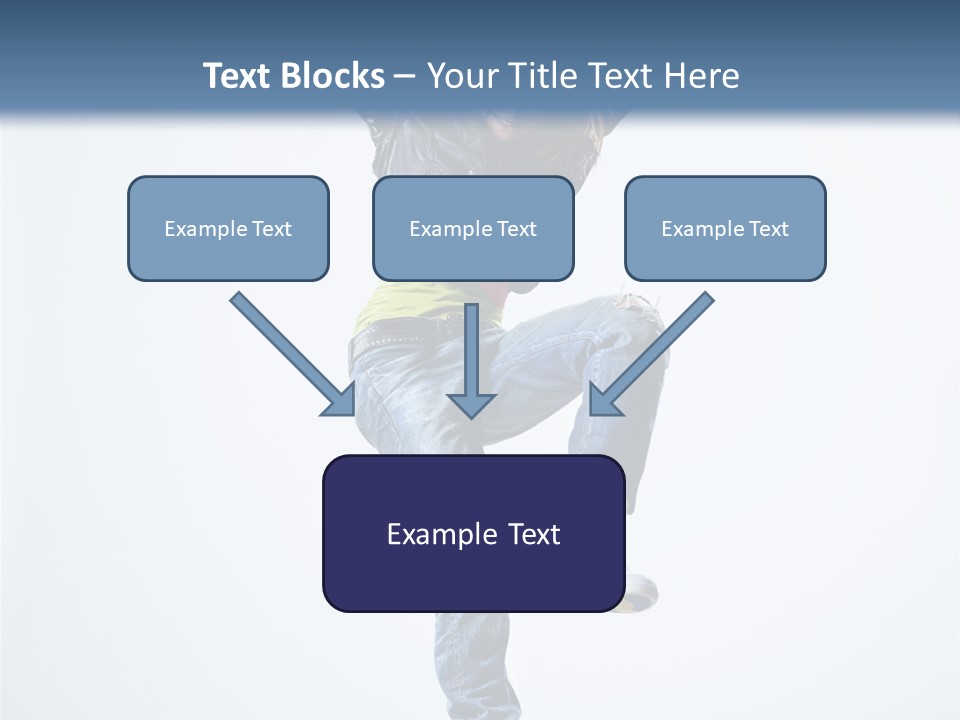 Text Blocks – Your Title Text Here

Example Text

Example Text

Example Text

Example Text